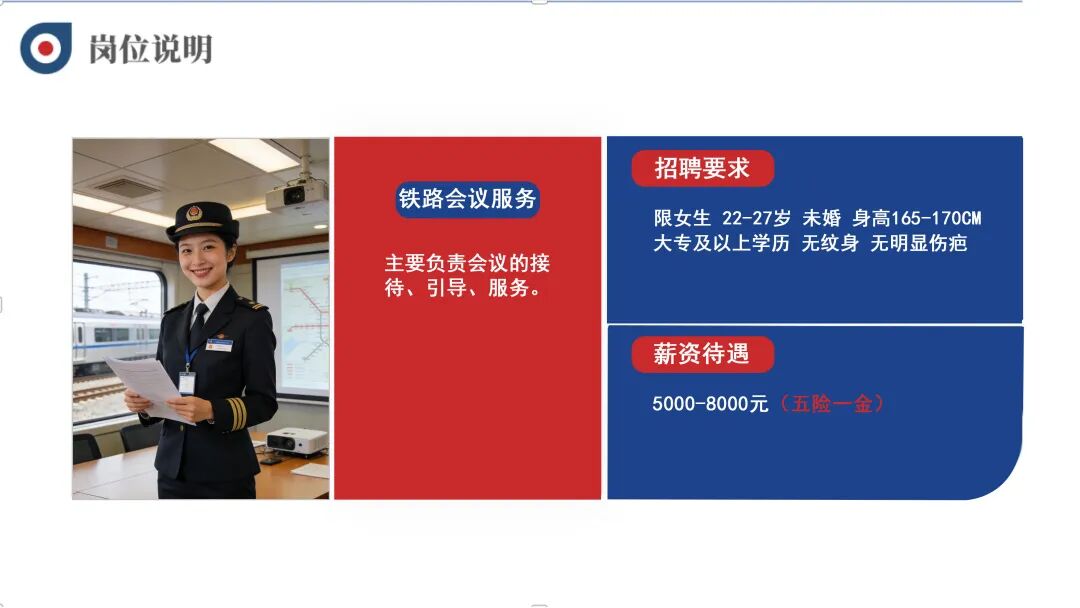 岗位说明

铁路会议服务

主要负责会议的接待、引导、服务。

招聘要求

限女生 22-27岁 未婚 身高165-170CM
大专及以上学历 无纹身 无明显伤疤

薪资待遇

5000-8000元（五险一金）